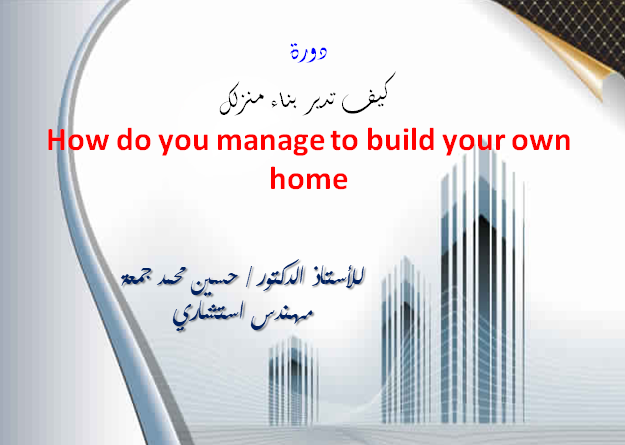 دورة

كيف تدبر بناء منزلك

How do you manage to build your own home

للأستاذ الدكتور / حسين محمد جمعة
مهندس استشاري